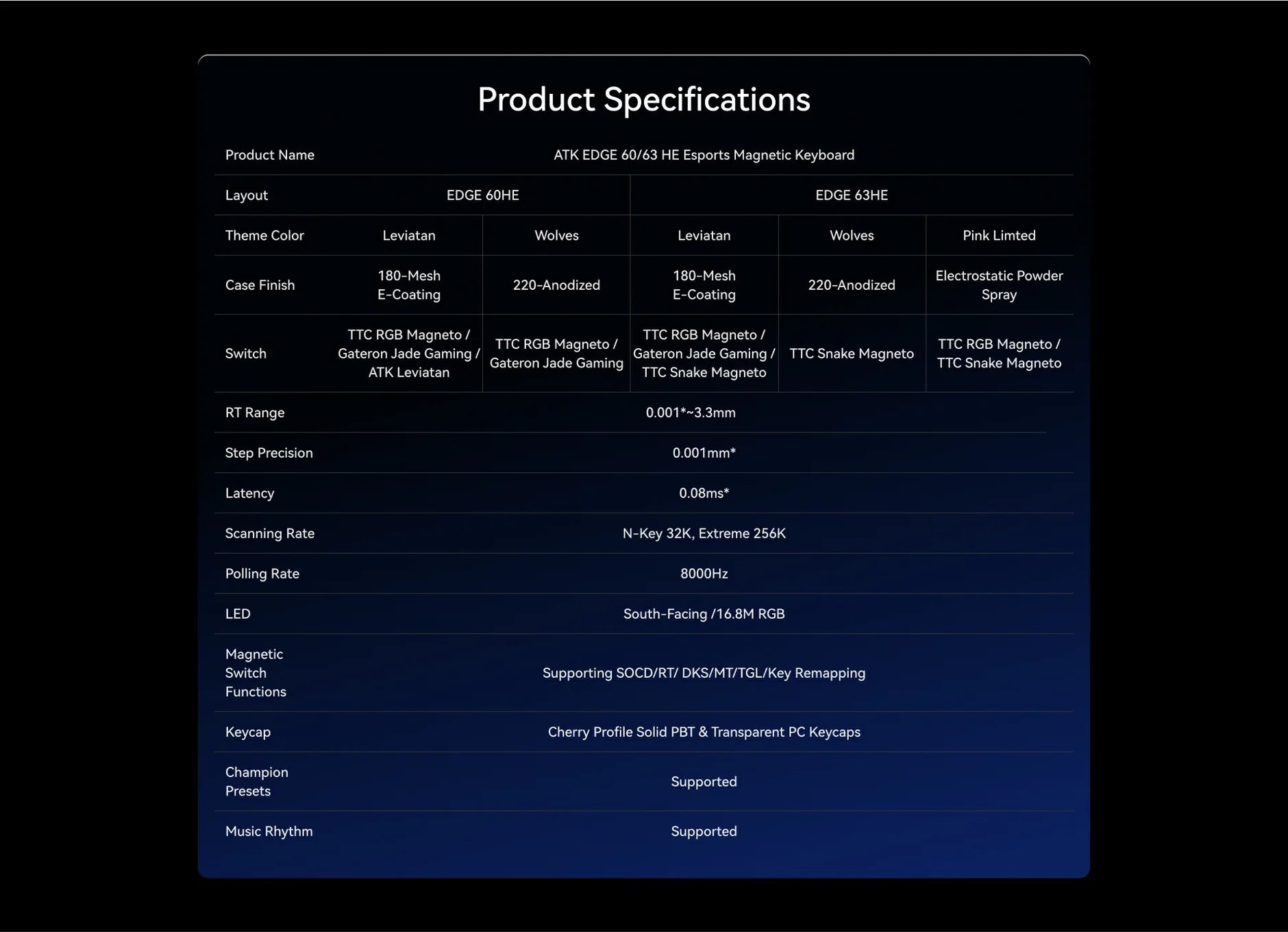 Product Specifications

| Product Name | ATK EDGE 60/63 HE Esports Magnetic Keyboard | | | | |
|---|---|---|---|---|---|
| Layout | EDGE 60HE | | EDGE 63HE | | |
| Theme Color | Leviatan | Wolves | Leviatan | Wolves | Pink Limted |
| Case Finish | 180-Mesh E-Coating | 220-Anodized | 180-Mesh E-Coating | 220-Anodized | Electrostatic Powder Spray |
| Switch | TTC RGB Magneto / Gateron Jade Gaming / ATK Leviatan | TTC RGB Magneto / Gateron Jade Gaming | TTC RGB Magneto / Gateron Jade Gaming / TTC Snake Magneto | TTC Snake Magneto | TTC RGB Magneto / TTC Snake Magneto |
| RT Range | 0.001*~3.3mm | | | | |
| Step Precision | 0.001mm* | | | | |
| Latency | 0.08ms* | | | | |
| Scanning Rate | N-Key 32K, Extreme 256K | | | | |
| Polling Rate | 8000Hz | | | | |
| LED | South-Facing /16.8M RGB | | | | |
| Magnetic Switch Functions | Supporting SOCD/RT/ DKS/MT/TGL/Key Remapping | | | | |
| Keycap | Cherry Profile Solid PBT & Transparent PC Keycaps | | | | |
| Champion Presets | Supported | | | | |
| Music Rhythm | Supported | | | | |